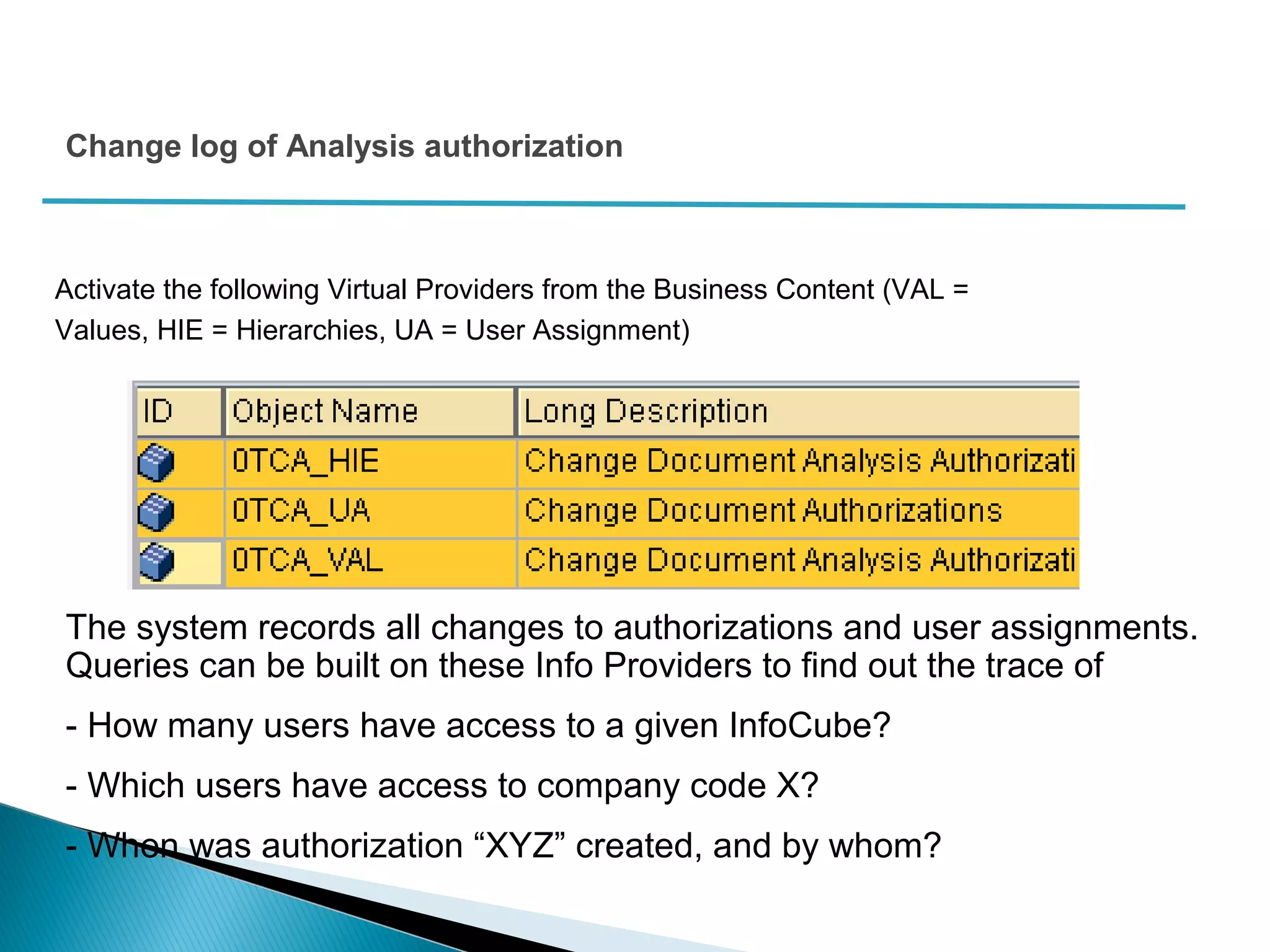 Change log of Analysis authorization

Activate the following Virtual Providers from the Business Content (VAL = Values, HIE = Hierarchies, UA = User Assignment)

| ID | Object Name | Long Description |
|---|---|---|
| | 0TCA_HIE | Change Document Analysis Authorizati |
| | 0TCA_UA | Change Document Authorizations |
| | 0TCA_VAL | Change Document Analysis Authorizati |

The system records all changes to authorizations and user assignments. Queries can be built on these Info Providers to find out the trace of

- How many users have access to a given InfoCube?

- Which users have access to company code X?

- When was authorization “XYZ” created, and by whom?